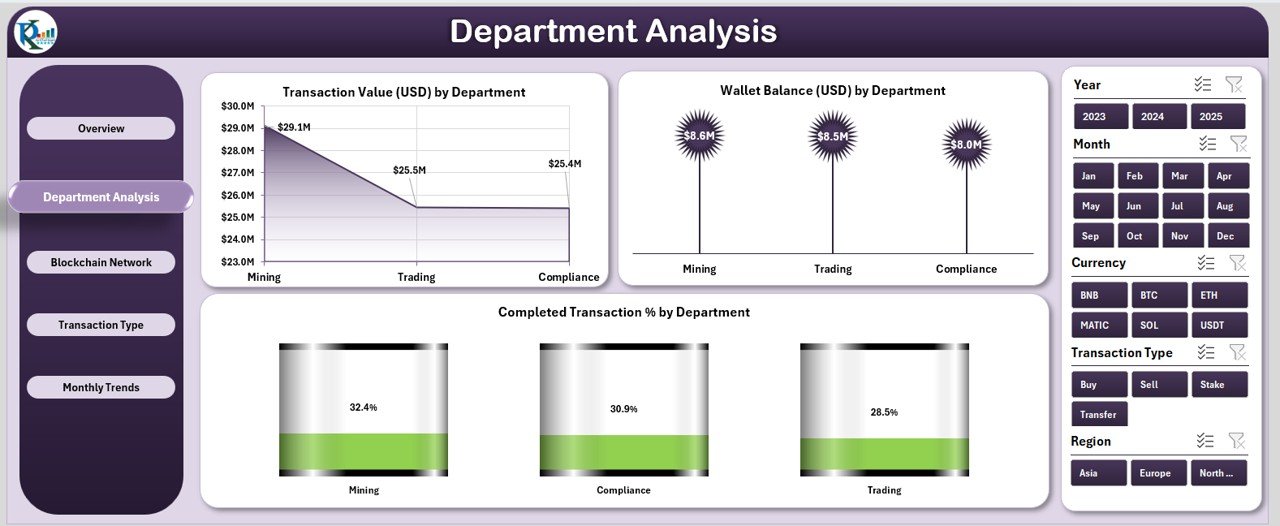 Department Analysis

Overview

Department Analysis

Blockchain Network

Transaction Type

Monthly Trends

Transaction Value (USD) by Department

$30.0M
$29.0M
$28.0M
$27.0M
$26.0M
$25.0M
$24.0M
$23.0M

$29.1M
$25.5M
$25.4M

Mining
Trading
Compliance

Wallet Balance (USD) by Department

$8.6M
$8.5M
$8.0M

Mining
Trading
Compliance

Completed Transaction % by Department

32.4%
30.9%
28.5%

Mining
Compliance
Trading

Year

2023
2024
2025

Month

Jan
Feb
Mar
Apr
May
Jun
Jul
Aug
Sep
Oct
Nov
Dec

Currency

BNB
BTC
ETH
MATIC
SOL
USDT

Transaction Type

Buy
Sell
Stake
Transfer

Region

Asia
Europe
North ...